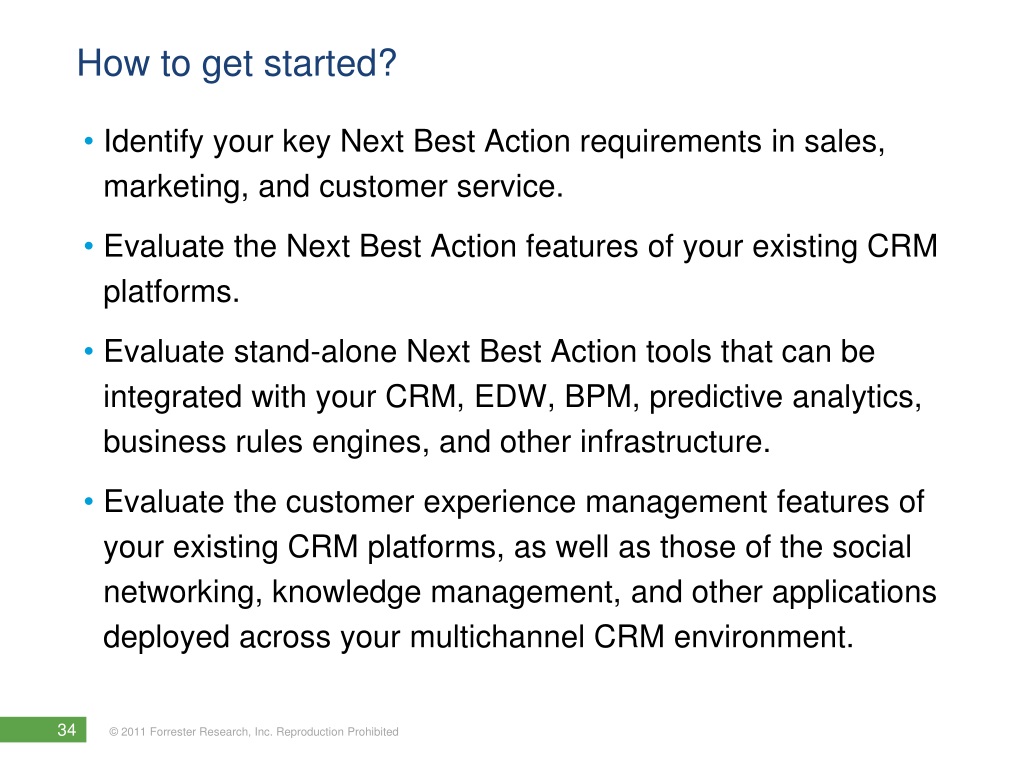 How to get started?

• Identify your key Next Best Action requirements in sales, marketing, and customer service.

• Evaluate the Next Best Action features of your existing CRM platforms.

• Evaluate stand-alone Next Best Action tools that can be integrated with your CRM, EDW, BPM, predictive analytics, business rules engines, and other infrastructure.

• Evaluate the customer experience management features of your existing CRM platforms, as well as those of the social networking, knowledge management, and other applications deployed across your multichannel CRM environment.

34

© 2011 Forrester Research, Inc. Reproduction Prohibited